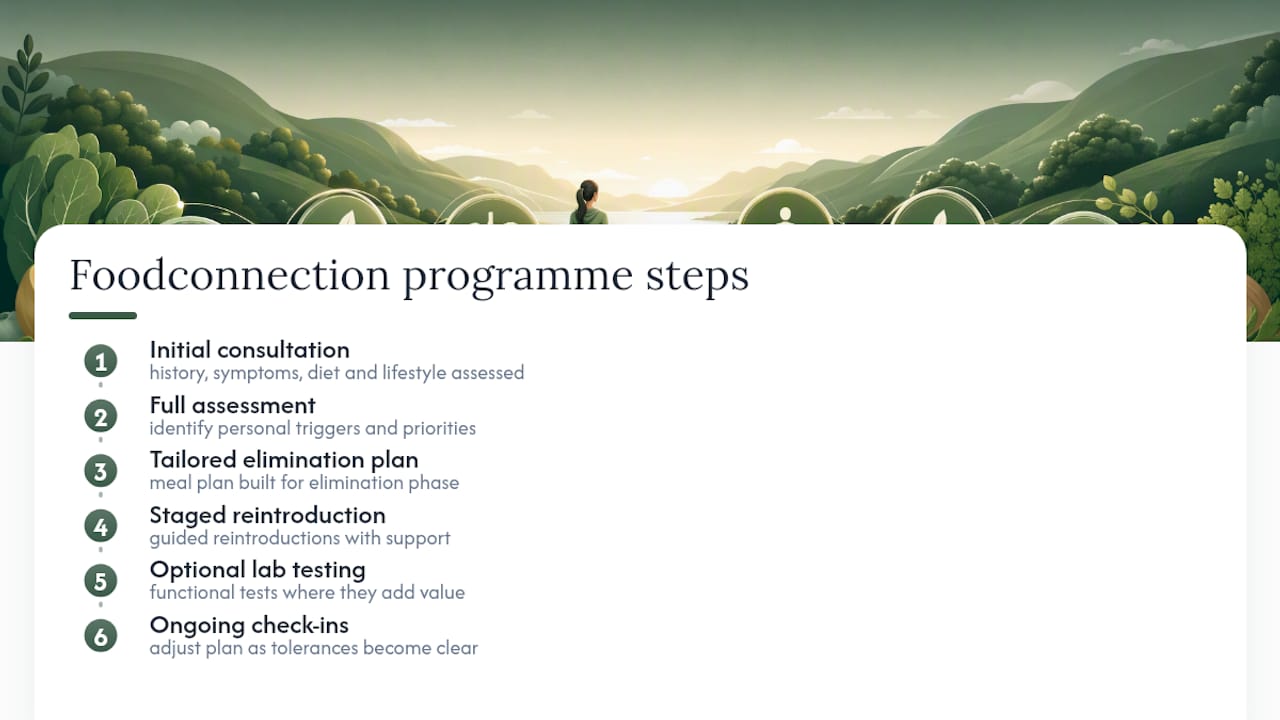 Foodconnection programme steps

1 Initial consultation
history, symptoms, diet and lifestyle assessed

2 Full assessment
identify personal triggers and priorities

3 Tailored elimination plan
meal plan built for elimination phase

4 Staged reintroduction
guided reintroductions with support

5 Optional lab testing
functional tests where they add value

6 Ongoing check-ins
adjust plan as tolerances become clear